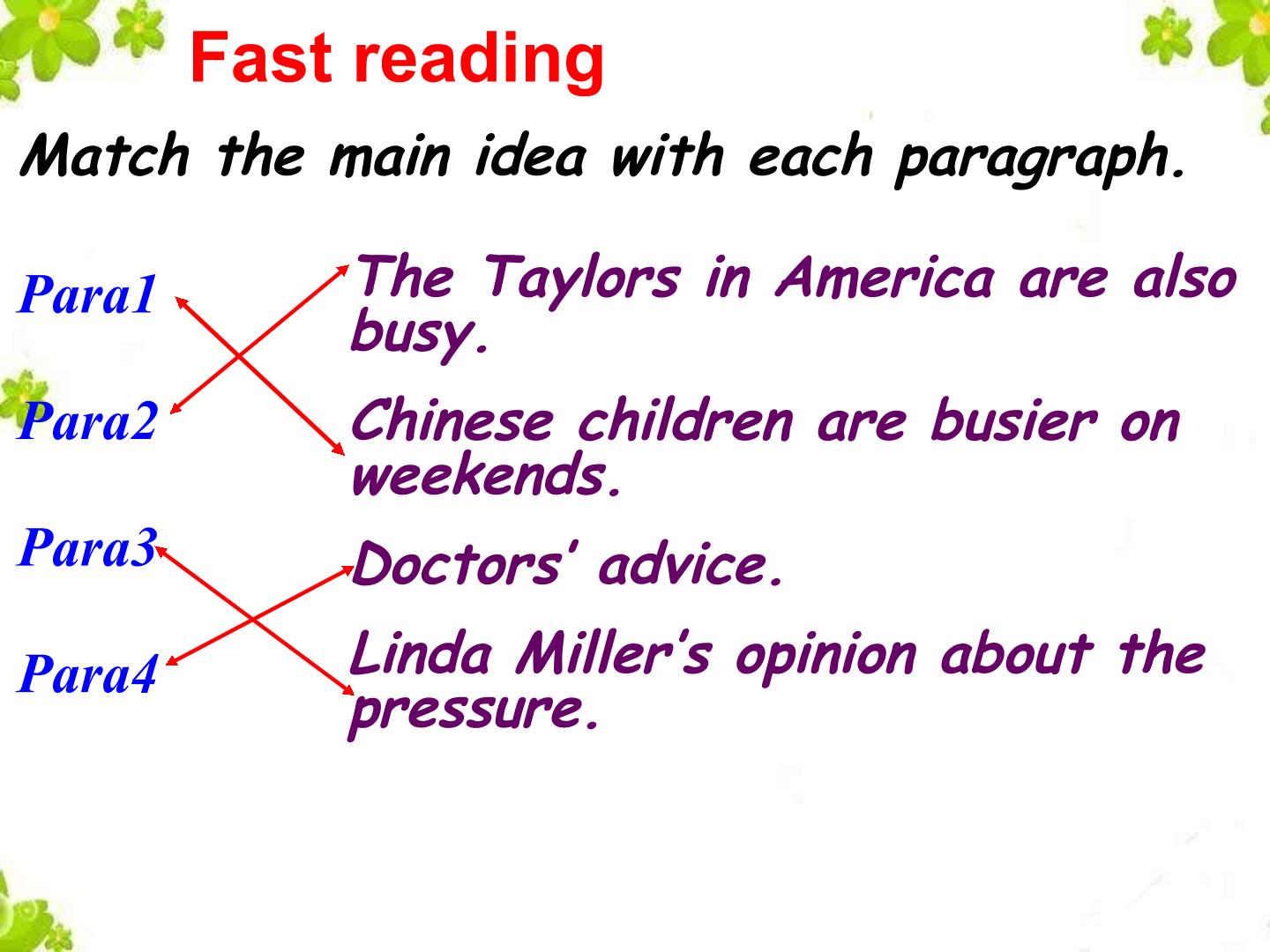 Fast reading

Match the main idea with each paragraph.

Para1

Para2

Para3

Para4

The Taylors in America are also busy.

Chinese children are busier on weekends.

Doctors' advice.

Linda Miller's opinion about the pressure.